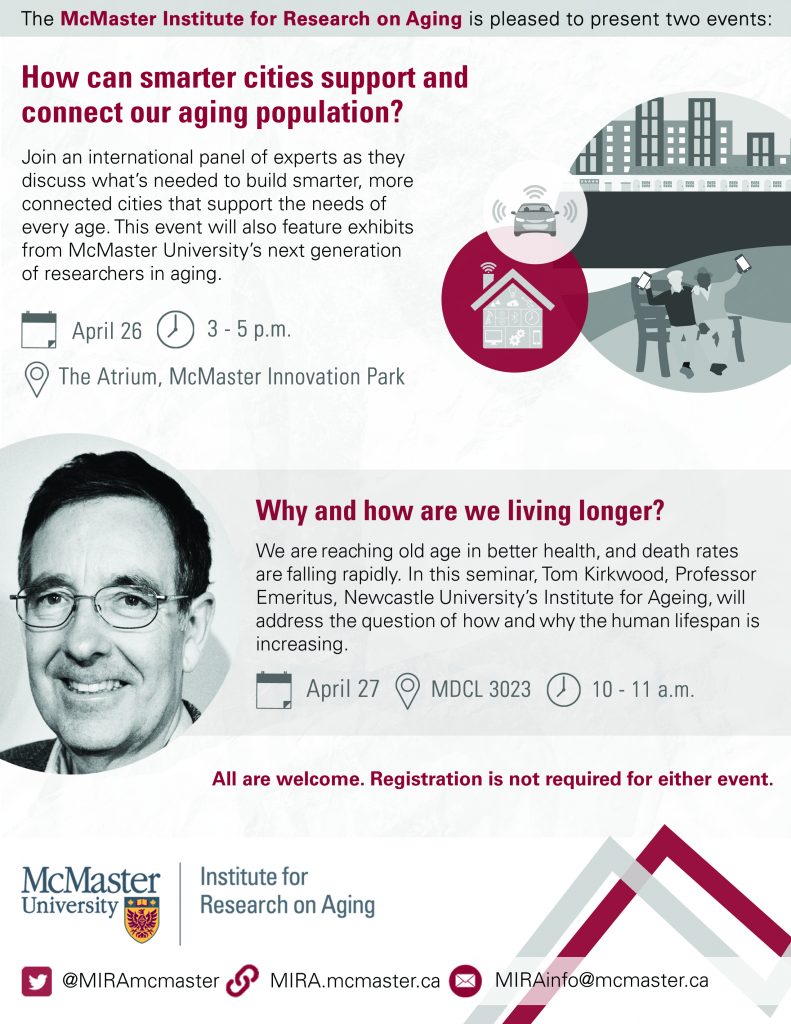 The McMaster Institute for Research on Aging is pleased to present two events:

How can smarter cities support and connect our aging population?

Join an international panel of experts as they discuss what's needed to build smarter, more connected cities that support the needs of every age. This event will also feature exhibits from McMaster University's next generation of researchers in aging.

April 26 3 - 5 p.m.

The Atrium, McMaster Innovation Park

Why and how are we living longer?

We are reaching old age in better health, and death rates are falling rapidly. In this seminar, Tom Kirkwood, Professor Emeritus, Newcastle University's Institute for Ageing, will address the question of how and why the human lifespan is increasing.

April 27 MDCL 3023 10 - 11 a.m.

All are welcome. Registration is not required for either event.

McMaster University

Institute for Research on Aging

@MIRAmcmaster MIRA.mcmaster.ca MIRAinfo@mcmaster.ca